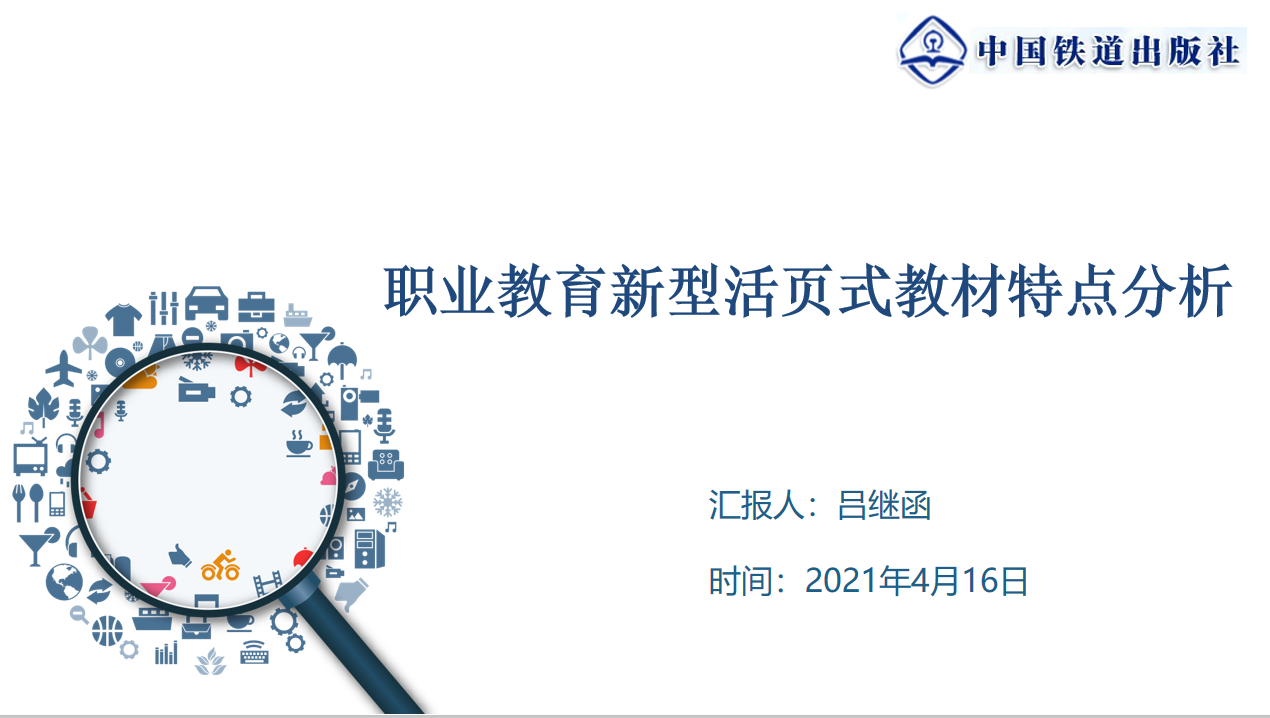 中国铁道出版社

职业教育新型活页式教材特点分析

汇报人：吕继函

时间：2021年4月16日